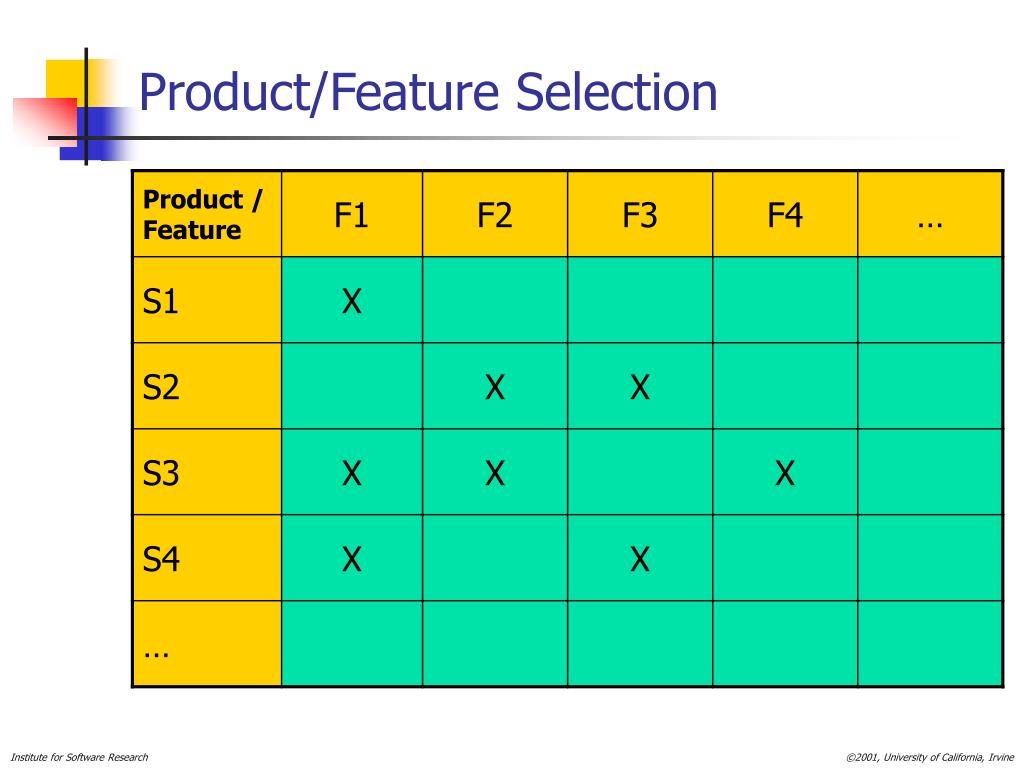 Product/Feature Selection

| Product / Feature | F1 | F2 | F3 | F4 | … |
|---|---|---|---|---|---|
| S1 | X | | | | |
| S2 | | X | X | | |
| S3 | X | X | | X | |
| S4 | X | | X | | |
| … | | | | | |

Institute for Software Research

©2001, University of California, Irvine